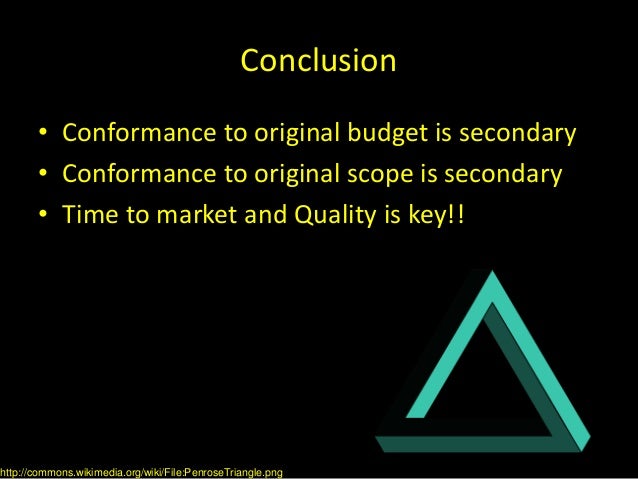 Conclusion

• Conformance to original budget is secondary
• Conformance to original scope is secondary
• Time to market and Quality is key!!

http://commons.wikimedia.org/wiki/File:PenroseTriangle.png